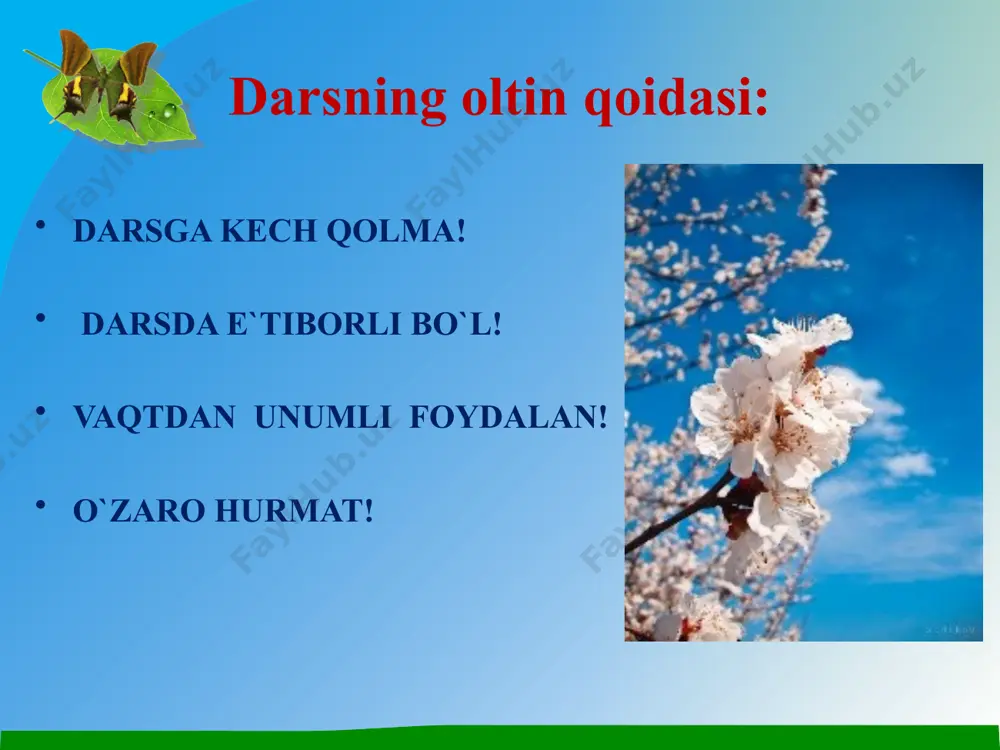 Darsning oltin qoidasi:

• DARSGA KECH QOLMA!

• DARSDA E`TIBORLI BO`L!

• VAQTDAN UNUMLI FOYDALAN!

• O`ZARO HURMAT!

FaylHub.uz